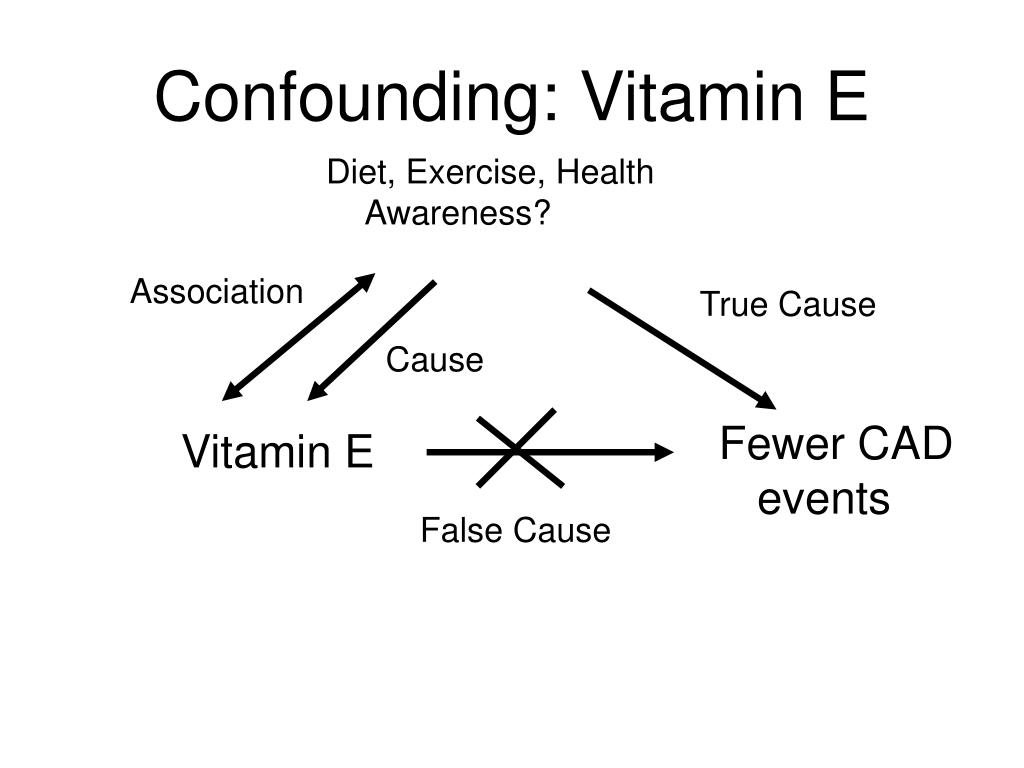 Confounding: Vitamin E

Diet, Exercise, Health Awareness?

Association

Cause

True Cause

Vitamin E

Fewer CAD events

False Cause